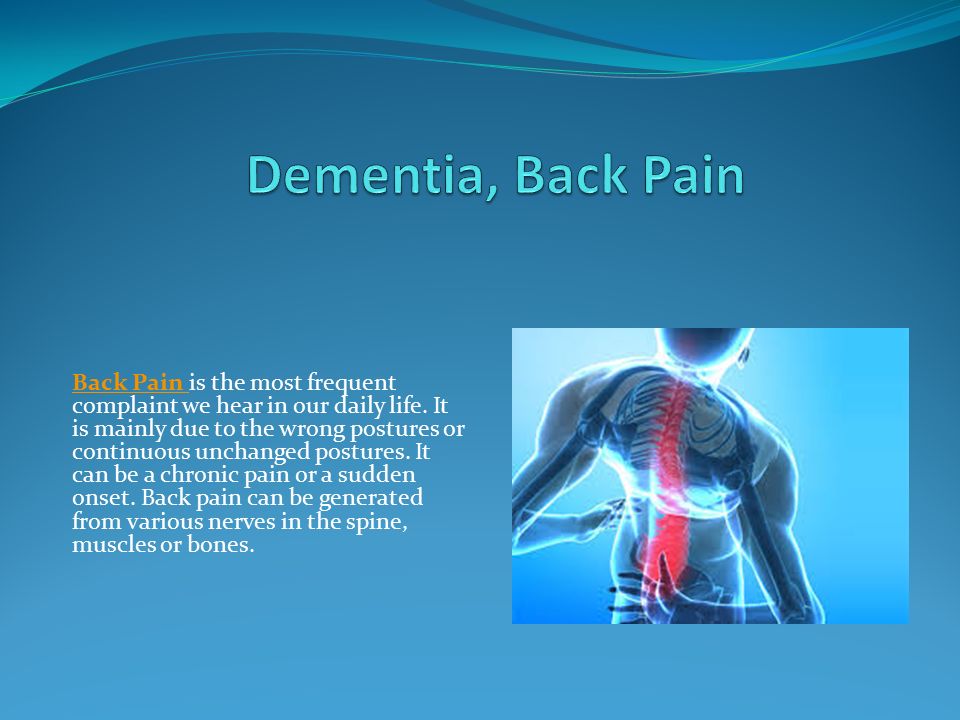 Dementia, Back Pain

Back Pain is the most frequent complaint we hear in our daily life. It is mainly due to the wrong postures or continuous unchanged postures. It can be a chronic pain or a sudden onset. Back pain can be generated from various nerves in the spine, muscles or bones.